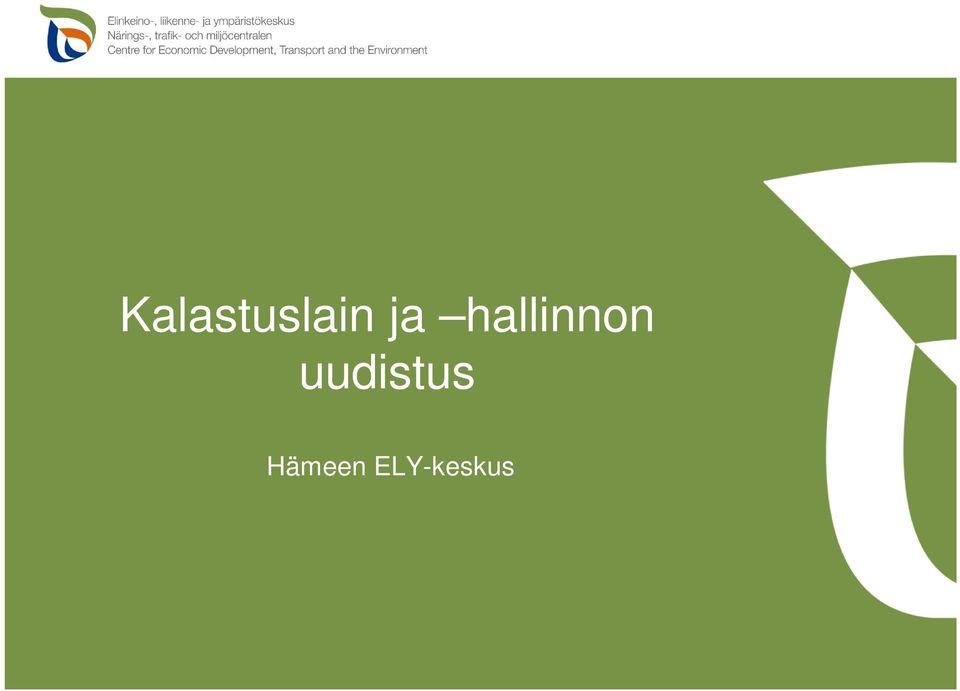 Elinkeino-, liikenne- ja ympäristökeskus
Närings-, trafik- och miljöcentralen
Centre for Economic Development, Transport and the Environment

Kalastuslain ja –hallinnon uudistus

Hämeen ELY-keskus